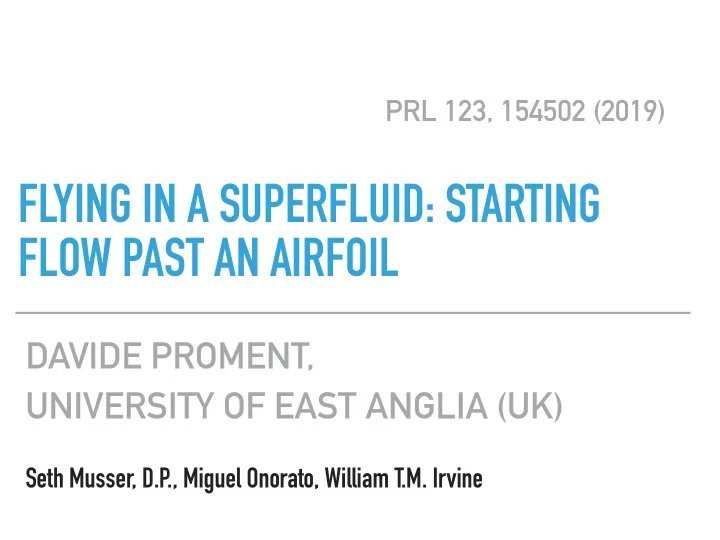 PRL 123, 154502 (2019)

FLYING IN A SUPERFLUID: STARTING FLOW PAST AN AIRFOIL

DAVIDE PROMENT,
UNIVERSITY OF EAST ANGLIA (UK)

Seth Musser, D.P., Miguel Onorato, William T.M. Irvine